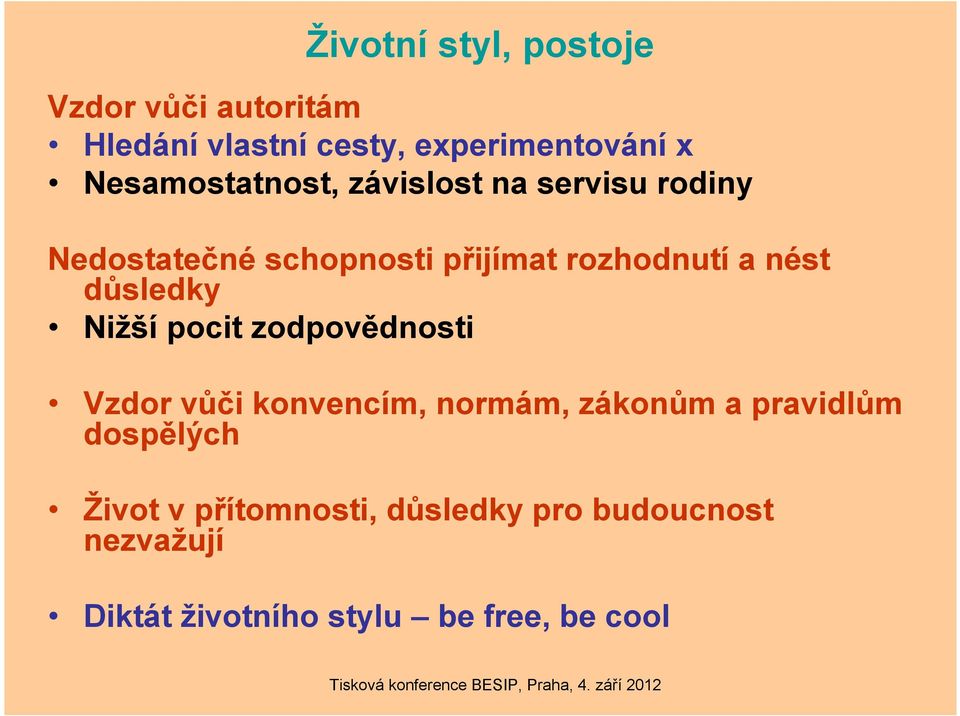 Životní styl, postoje

Vzdor vůči autoritám
• Hledání vlastní cesty, experimentování x
• Nesamostatnost, závislost na servisu rodiny

Nedostatečné schopnosti přijímat rozhodnutí a nést důsledky
• Nižší pocit zodpovědnosti

• Vzdor vůči konvencím, normám, zákonům a pravidlům dospělých

• Život v přítomnosti, důsledky pro budoucnost nezvažují

• Diktát životního stylu – be free, be cool

Tisková konference BESIP, Praha, 4. září 2012